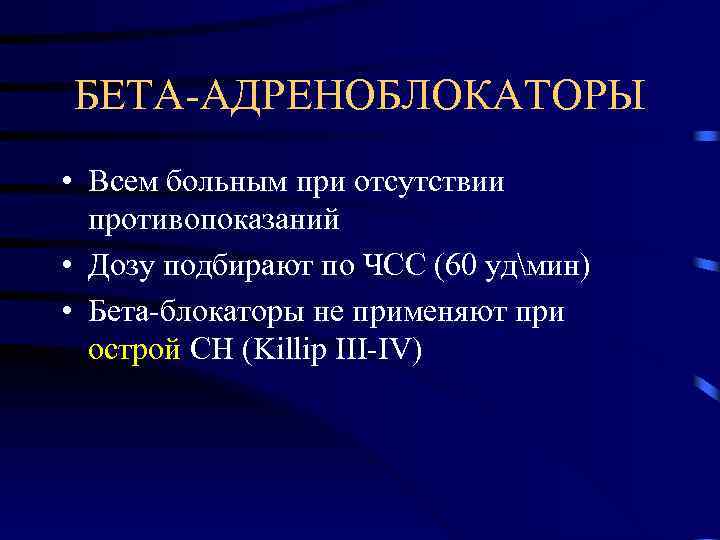 БЕТА-АДРЕНОБЛОКАТОРЫ

• Всем больным при отсутствии противопоказаний
• Дозу подбирают по ЧСС (60 уд\мин)
• Бета-блокаторы не применяют при острой СН (Killip III-IV)